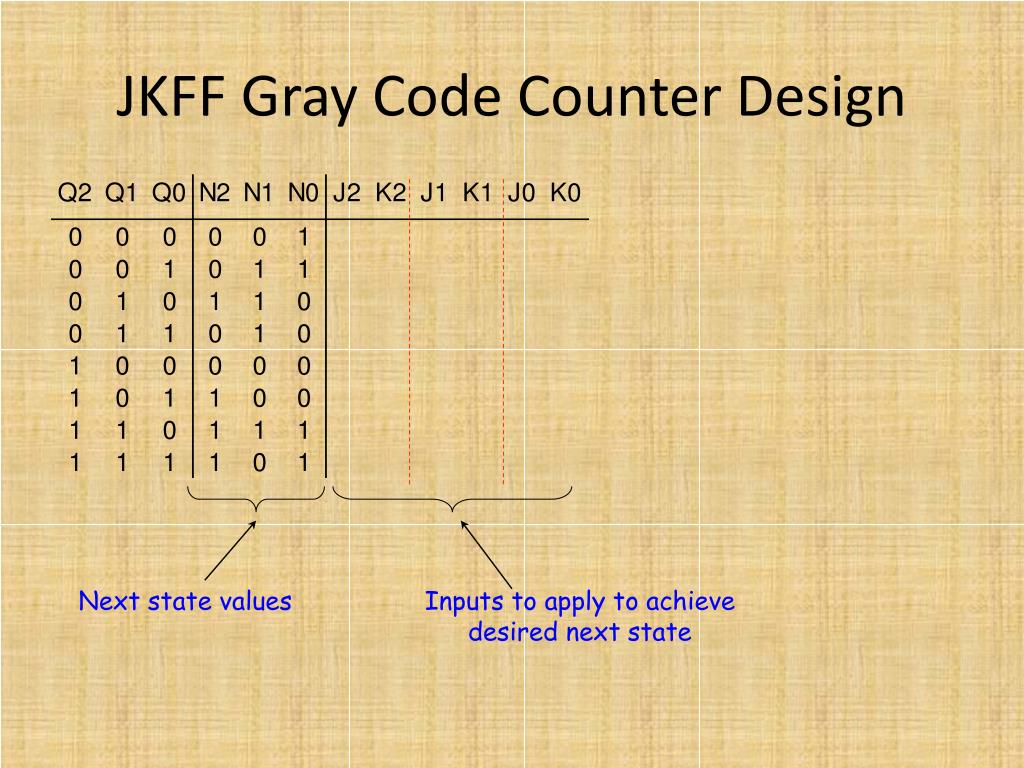 JKFF Gray Code Counter Design

| Q2 | Q1 | Q0 | N2 | N1 | N0 | J2 | K2 | J1 | K1 | J0 | K0 |
|---|---|---|---|---|---|---|---|---|---|---|---|
| 0 | 0 | 0 | 0 | 0 | 1 | | | | | | |
| 0 | 0 | 1 | 0 | 1 | 1 | | | | | | |
| 0 | 1 | 0 | 1 | 1 | 0 | | | | | | |
| 0 | 1 | 1 | 0 | 1 | 0 | | | | | | |
| 1 | 0 | 0 | 0 | 0 | 0 | | | | | | |
| 1 | 0 | 1 | 1 | 0 | 0 | | | | | | |
| 1 | 1 | 0 | 1 | 1 | 1 | | | | | | |
| 1 | 1 | 1 | 1 | 0 | 1 | | | | | | |

Next state values

Inputs to apply to achieve desired next state